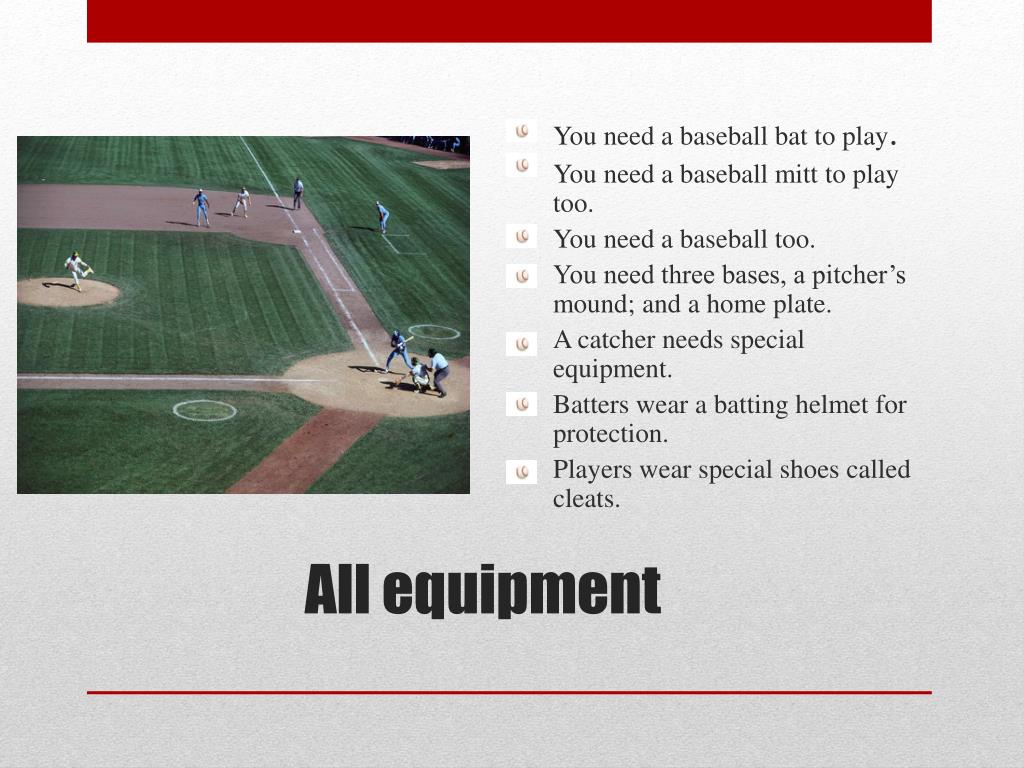 You need a baseball bat to play.

You need a baseball mitt to play too.

You need a baseball too.

You need three bases, a pitcher’s mound; and a home plate.

A catcher needs special equipment.

Batters wear a batting helmet for protection.

Players wear special shoes called cleats.

All equipment